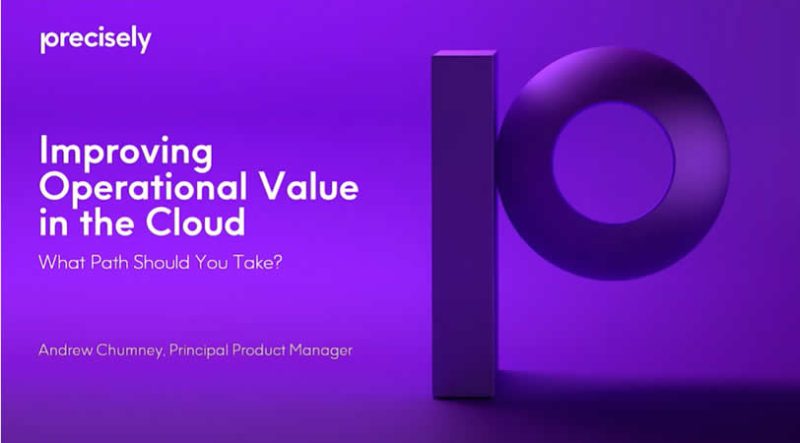 precisely

Improving Operational Value in the Cloud

What Path Should You Take?

Andrew Chumney, Principal Product Manager